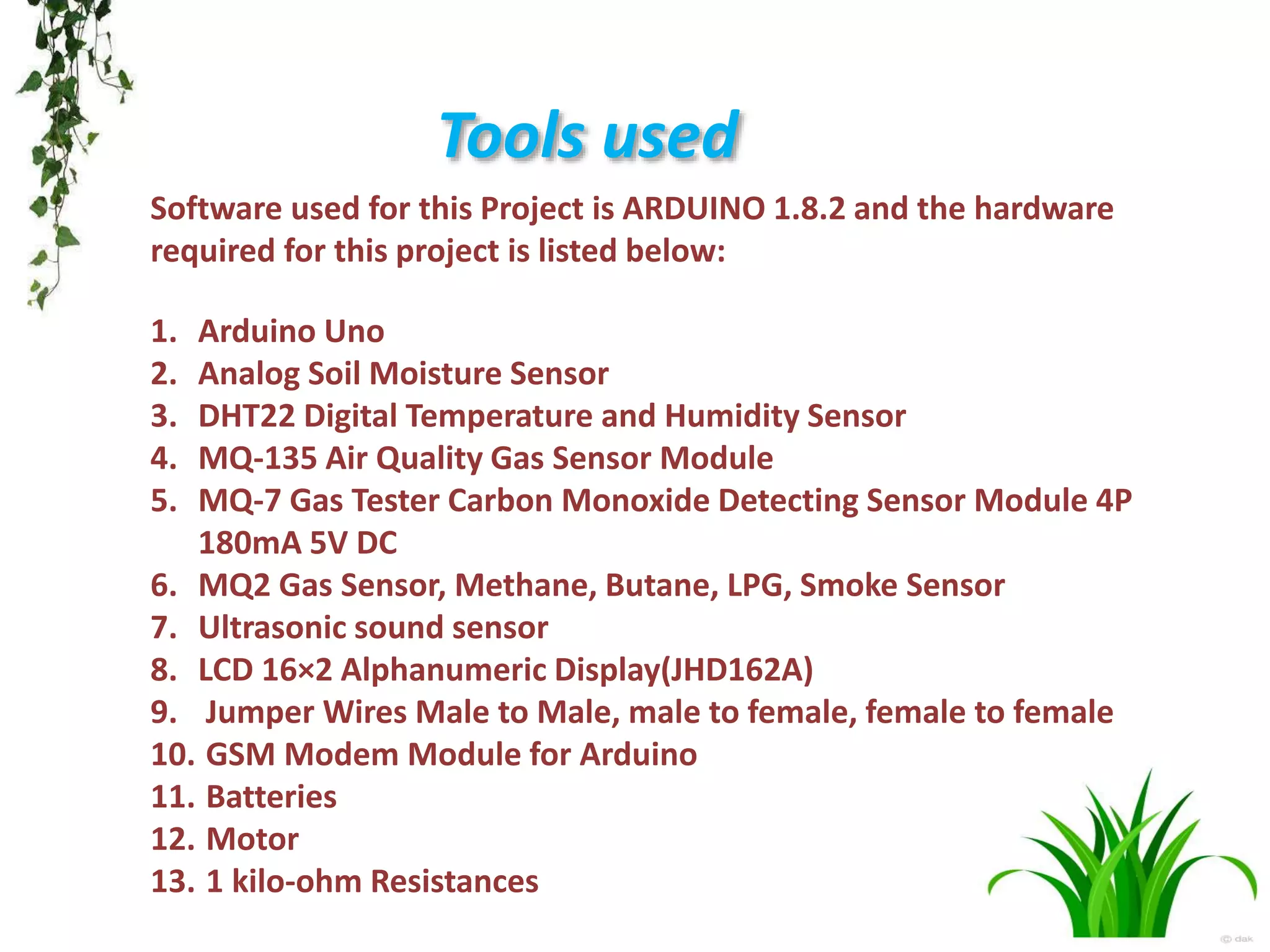 Tools used

Software used for this Project is ARDUINO 1.8.2 and the hardware required for this project is listed below:

1. Arduino Uno
2. Analog Soil Moisture Sensor
3. DHT22 Digital Temperature and Humidity Sensor
4. MQ-135 Air Quality Gas Sensor Module
5. MQ-7 Gas Tester Carbon Monoxide Detecting Sensor Module 4P 180mA 5V DC
6. MQ2 Gas Sensor, Methane, Butane, LPG, Smoke Sensor
7. Ultrasonic sound sensor
8. LCD 16×2 Alphanumeric Display(JHD162A)
9. Jumper Wires Male to Male, male to female, female to female
10. GSM Modem Module for Arduino
11. Batteries
12. Motor
13. 1 kilo-ohm Resistances

© dak